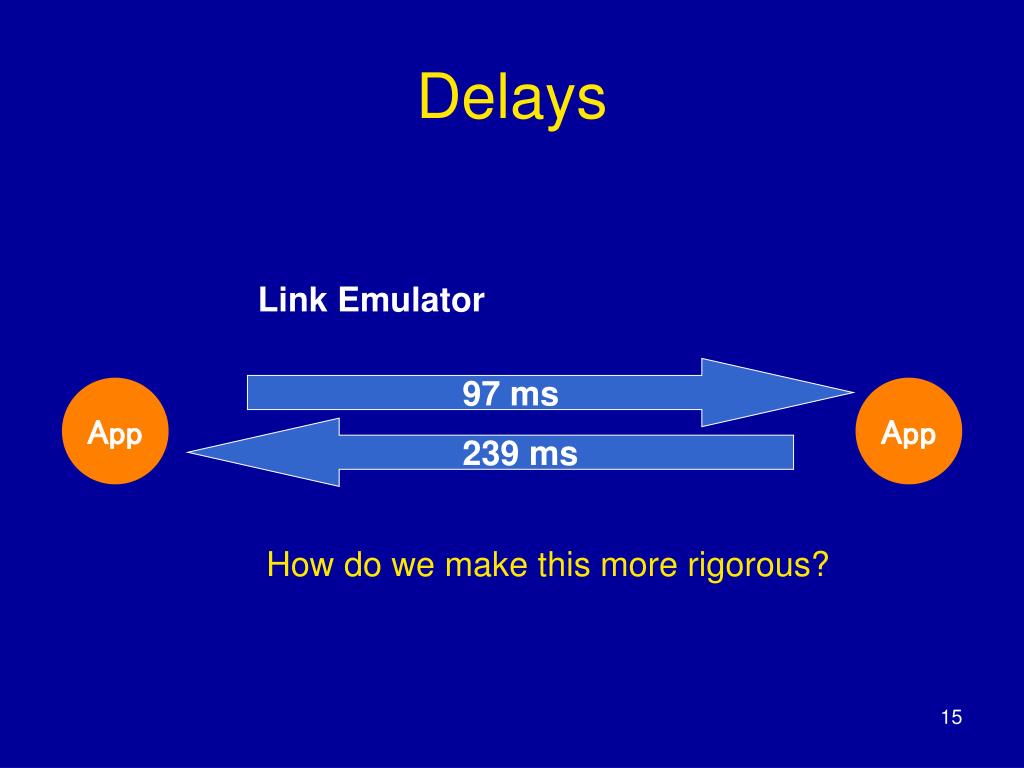 Delays

Link Emulator

App

97 ms

239 ms

App

How do we make this more rigorous?

15